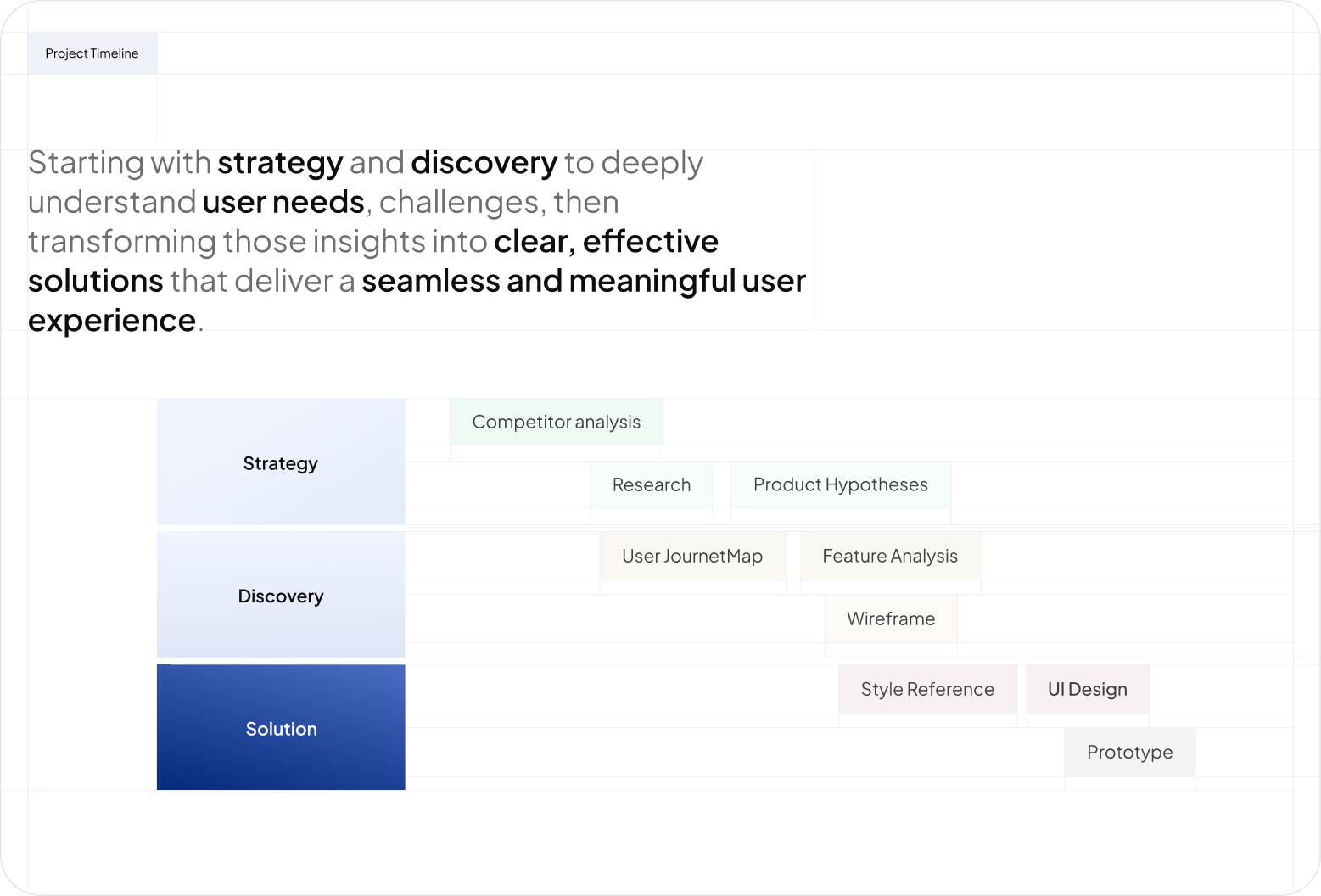 Project Timeline

Starting with strategy and discovery to deeply understand user needs, challenges, then transforming those insights into clear, effective solutions that deliver a seamless and meaningful user experience.

Strategy

Competitor analysis

Research

Product Hypotheses

Discovery

User JournetMap

Feature Analysis

Wireframe

Solution

Style Reference

UI Design

Prototype